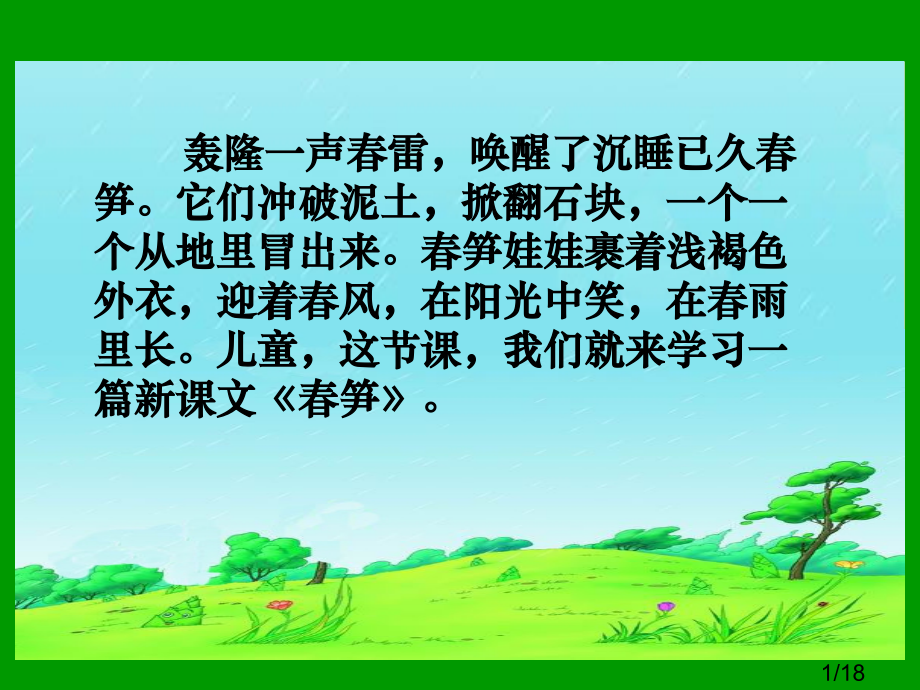 轰隆一声春雷，唤醒了沉睡已久春笋。它们冲破泥土，掀翻石块，一个一个从地里冒出来。春笋娃娃裹着浅褐色外衣，迎着春风，在阳光中笑，在春雨里长。儿童，这节课，我们就来学习一篇新课文《春笋》。

1/18